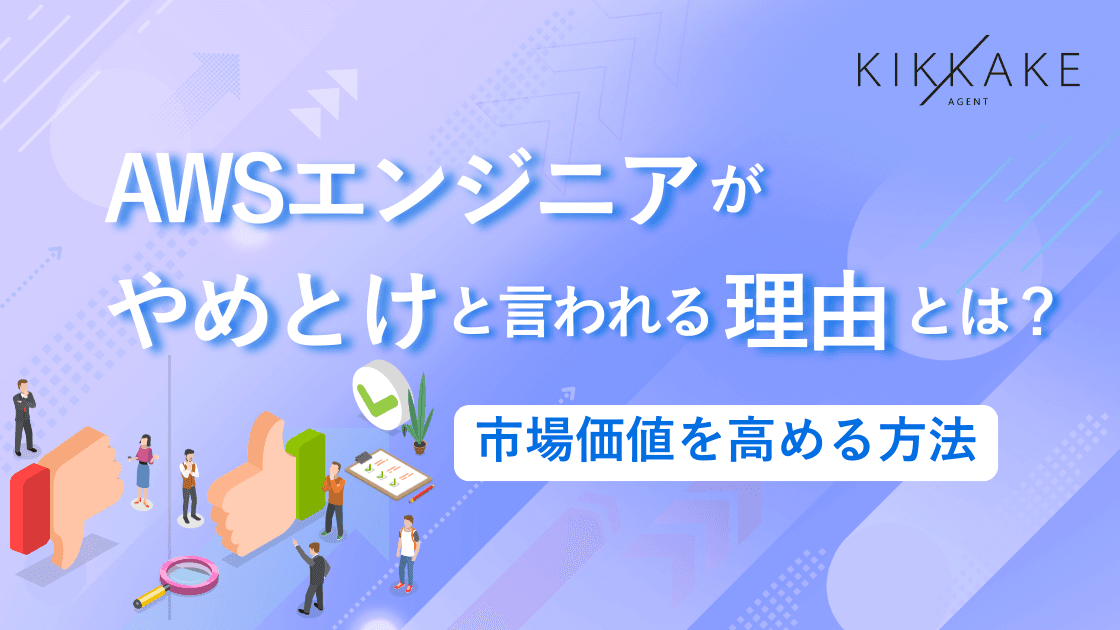 KIKKAKE
AGENT

AWSエンジニアが
やめとけと言われる理由とは？

市場価値を高める方法